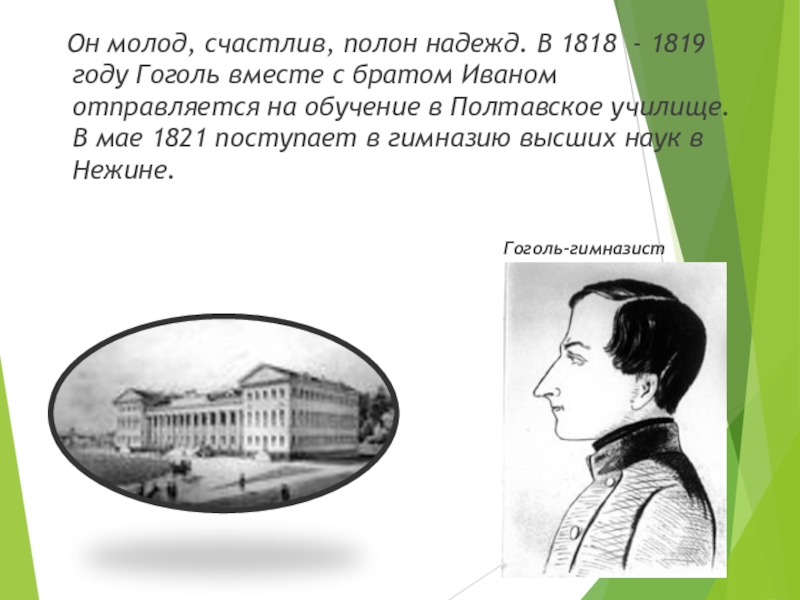 Он молод, счастлив, полон надежд. В 1818 - 1819 году Гоголь вместе с братом Иваном отправляется на обучение в Полтавское училище. В мае 1821 поступает в гимназию высших наук в Нежине.

Гоголь-гимназист